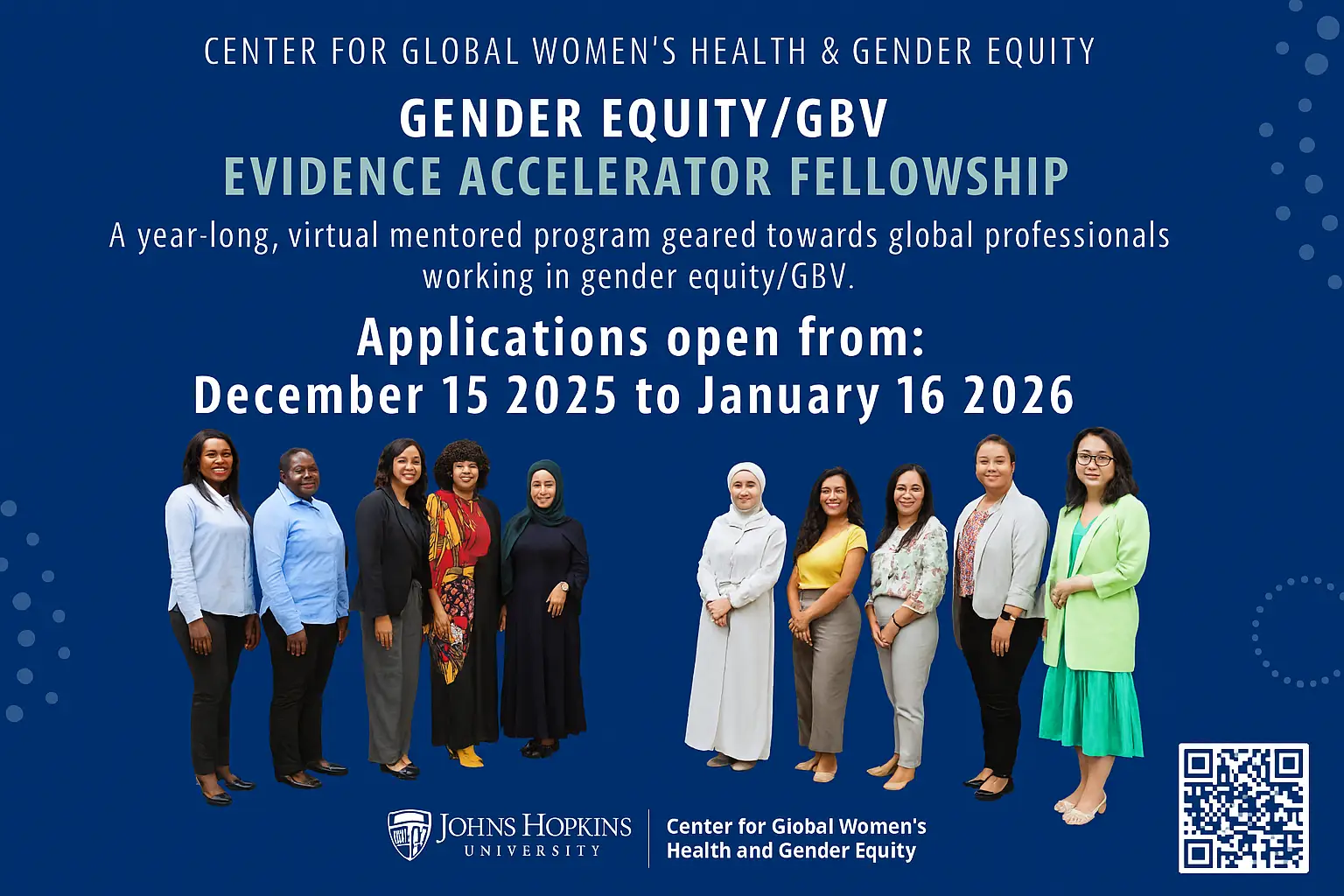 CENTER FOR GLOBAL WOMEN'S HEALTH & GENDER EQUITY

GENDER EQUITY/GBV

EVIDENCE ACCELERATOR FELLOWSHIP

A year-long, virtual mentored program geared towards global professionals working in gender equity/GBV.

Applications open from:
December 15 2025 to January 16 2026

JOHNS HOPKINS UNIVERSITY

Center for Global Women's Health and Gender Equity